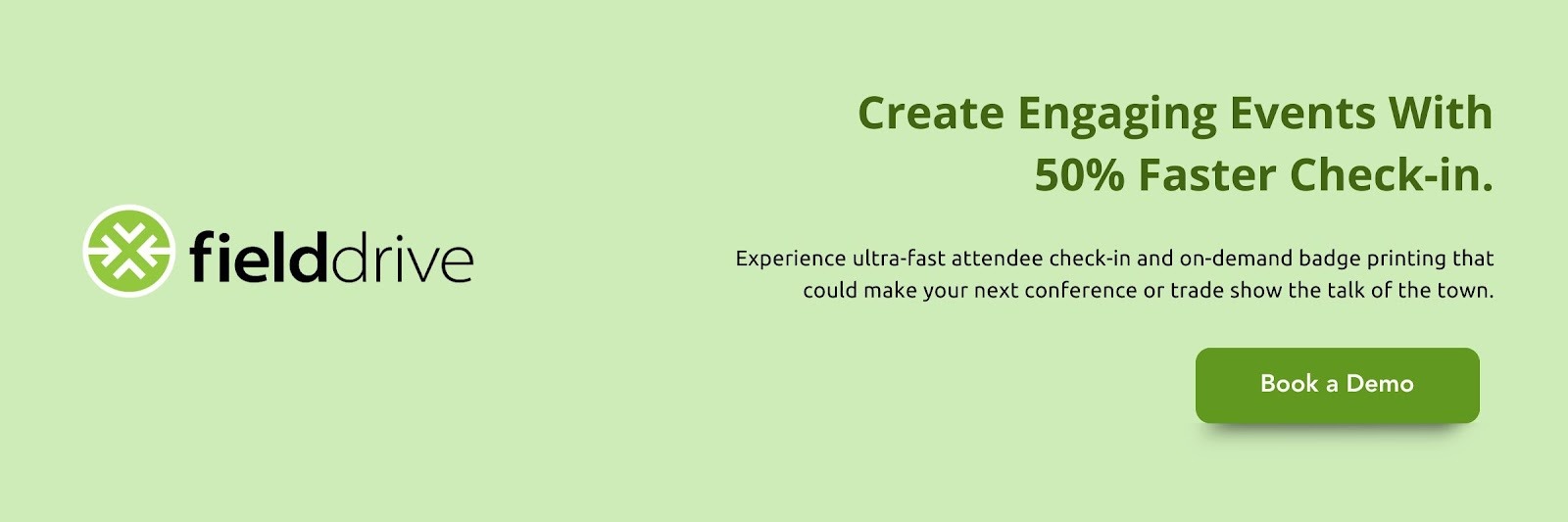 fielddrive

Create Engaging Events With 50% Faster Check-in.

Experience ultra-fast attendee check-in and on-demand badge printing that could make your next conference or trade show the talk of the town.

Book a Demo